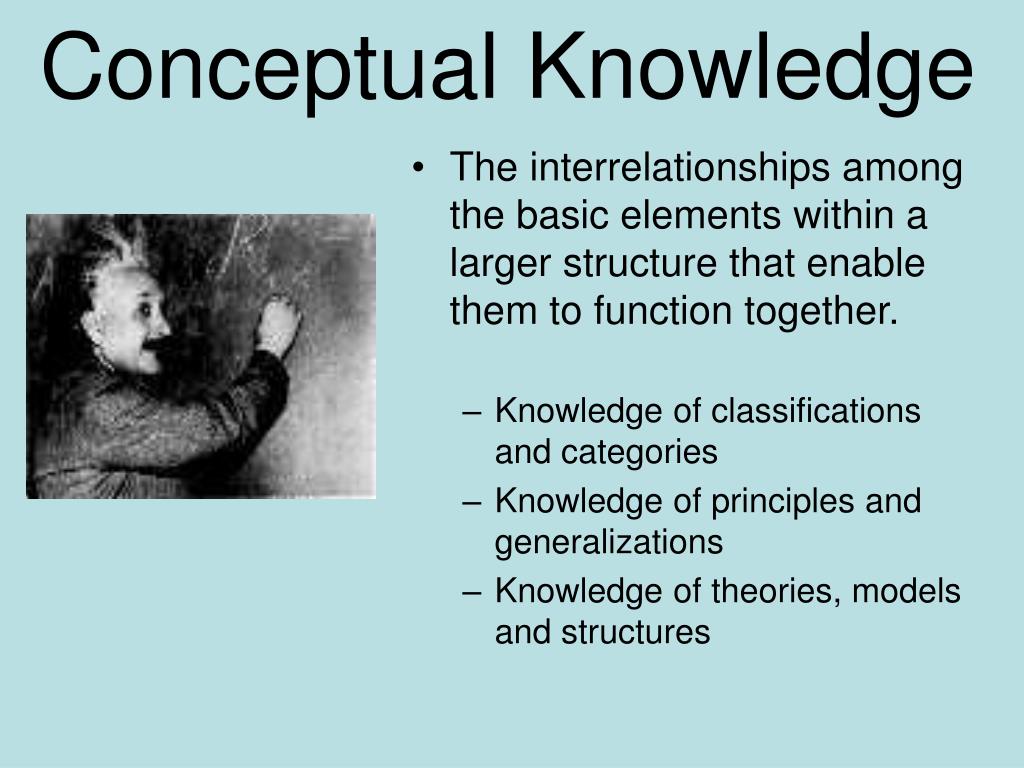 Conceptual Knowledge

• The interrelationships among the basic elements within a larger structure that enable them to function together.

– Knowledge of classifications and categories
– Knowledge of principles and generalizations
– Knowledge of theories, models and structures